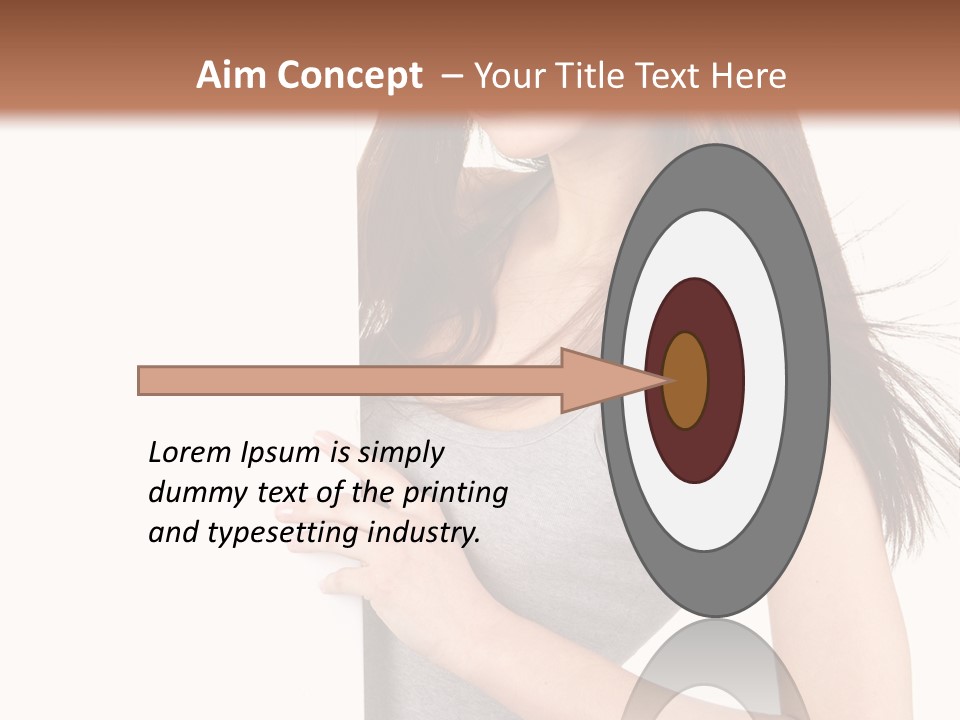 Aim Concept – Your Title Text Here

Lorem Ipsum is simply dummy text of the printing and typesetting industry.